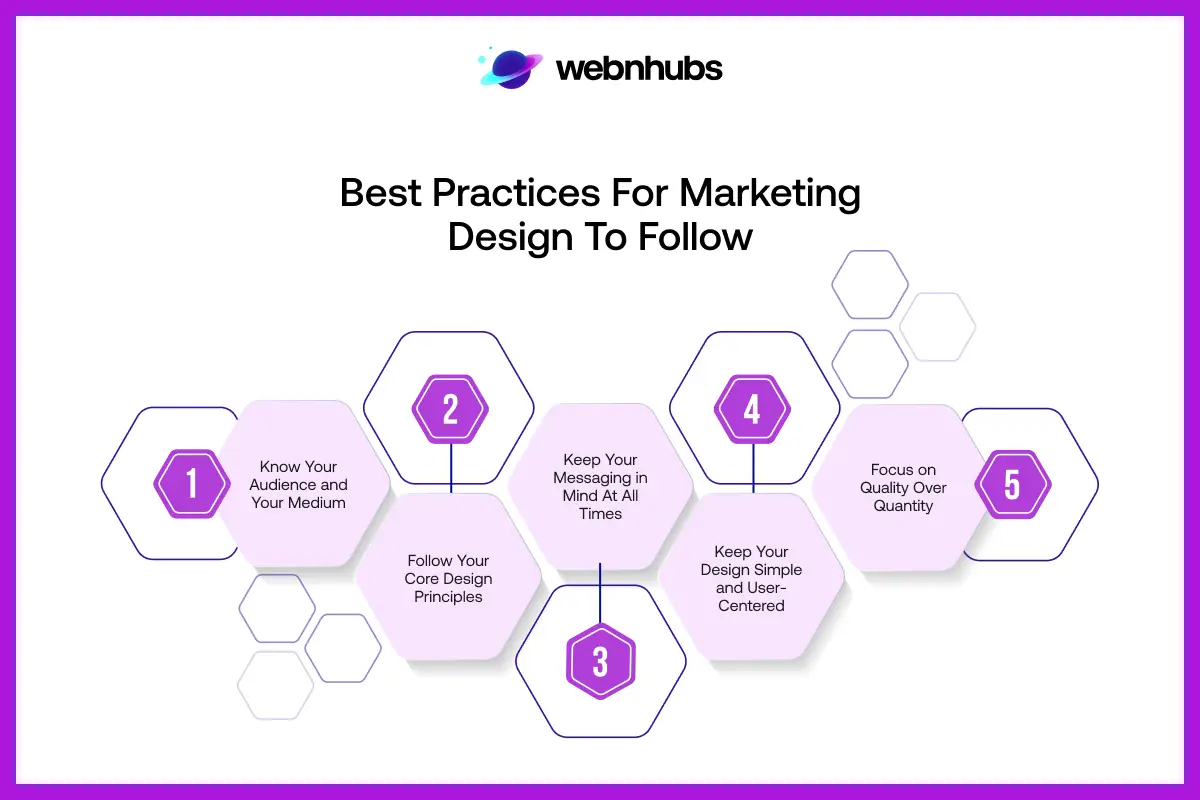 webnhubs

Best Practices For Marketing Design To Follow

1
Know Your Audience and Your Medium

2
Follow Your Core Design Principles

3
Keep Your Messaging in Mind At All Times

4
Keep Your Design Simple and User-Centered

5
Focus on Quality Over Quantity